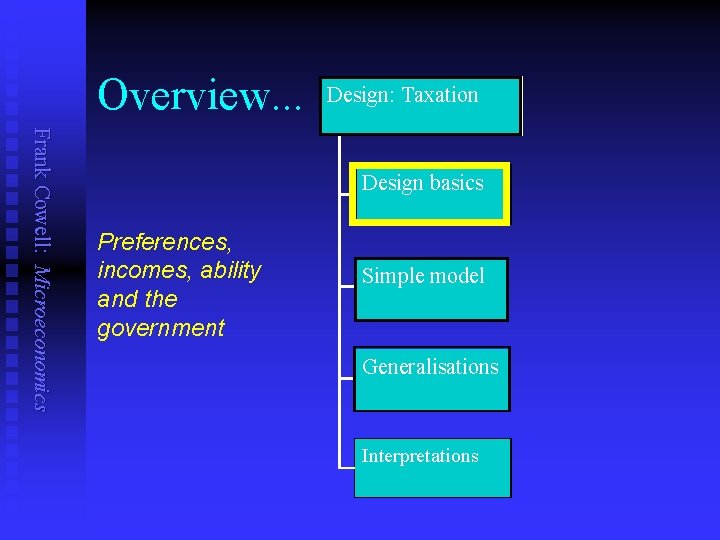 Frank Cowell: Microeconomics

Overview...

Preferences, incomes, ability and the government

Design: Taxation

Design basics

Simple model

Generalisations

Interpretations